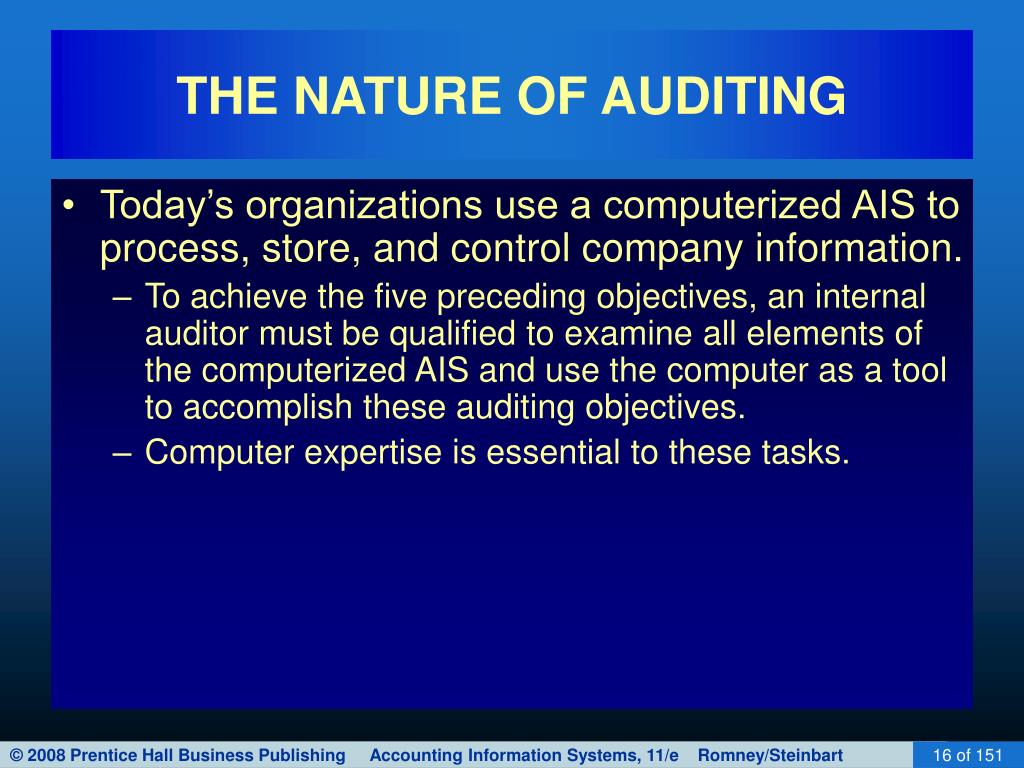 THE NATURE OF AUDITING

• Today's organizations use a computerized AIS to process, store, and control company information.

– To achieve the five preceding objectives, an internal auditor must be qualified to examine all elements of the computerized AIS and use the computer as a tool to accomplish these auditing objectives.

– Computer expertise is essential to these tasks.

© 2008 Prentice Hall Business Publishing Accounting Information Systems, 11/e Romney/Steinbart 16 of 151